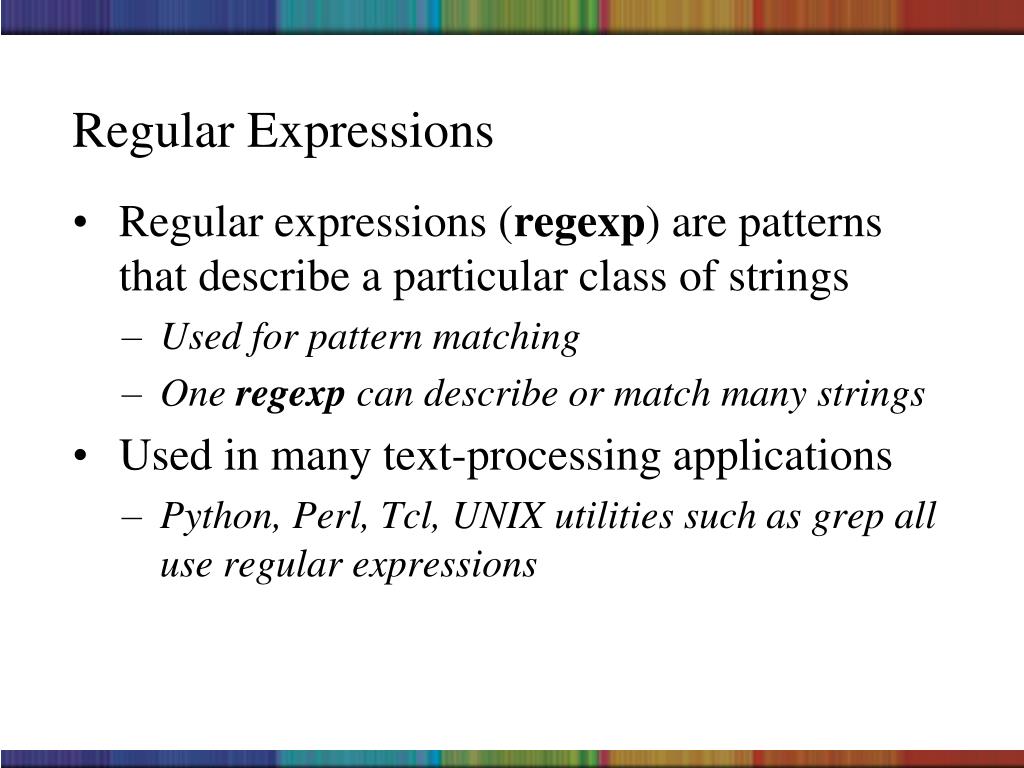 Regular Expressions

• Regular expressions (regexp) are patterns that describe a particular class of strings

– Used for pattern matching

– One regexp can describe or match many strings

• Used in many text-processing applications

– Python, Perl, Tcl, UNIX utilities such as grep all use regular expressions